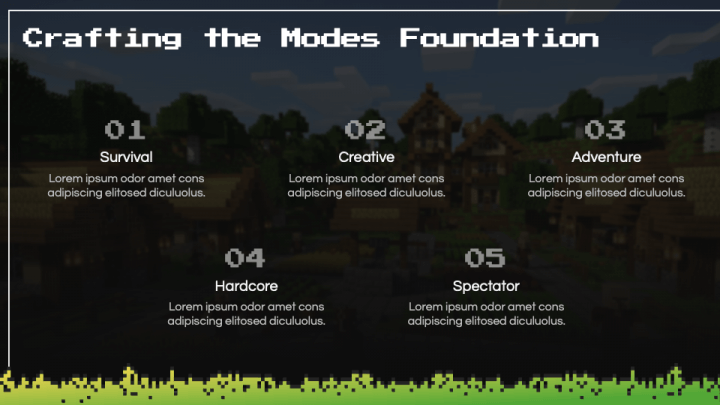 Crafting the Modes Foundation

01
Survival
Lorem ipsum odor amet cons adipiscing elitosed diculuolus.

02
Creative
Lorem ipsum odor amet cons adipiscing elitosed diculuolus.

03
Adventure
Lorem ipsum odor amet cons adipiscing elitosed diculuolus.

04
Hardcore
Lorem ipsum odor amet cons adipiscing elitosed diculuolus.

05
Spectator
Lorem ipsum odor amet cons adipiscing elitosed diculuolus.